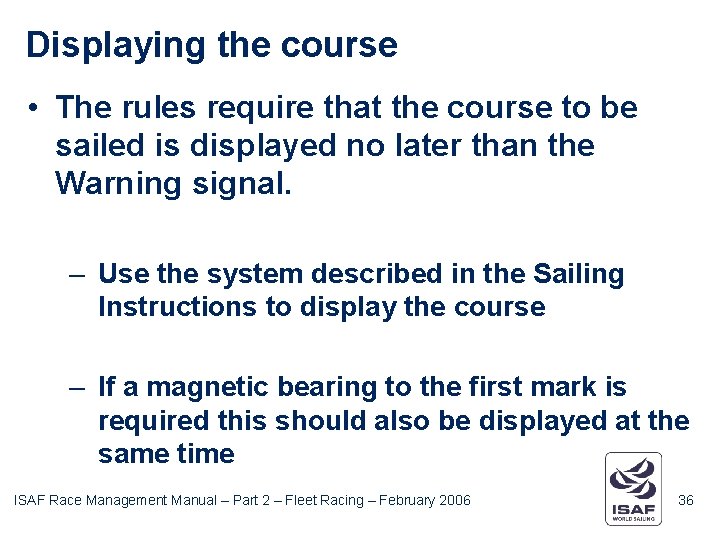 Displaying the course

• The rules require that the course to be sailed is displayed no later than the Warning signal.

– Use the system described in the Sailing Instructions to display the course

– If a magnetic bearing to the first mark is required this should also be displayed at the same time

ISAF Race Management Manual – Part 2 – Fleet Racing – February 2006

ISAF
WORLD SAILING

36